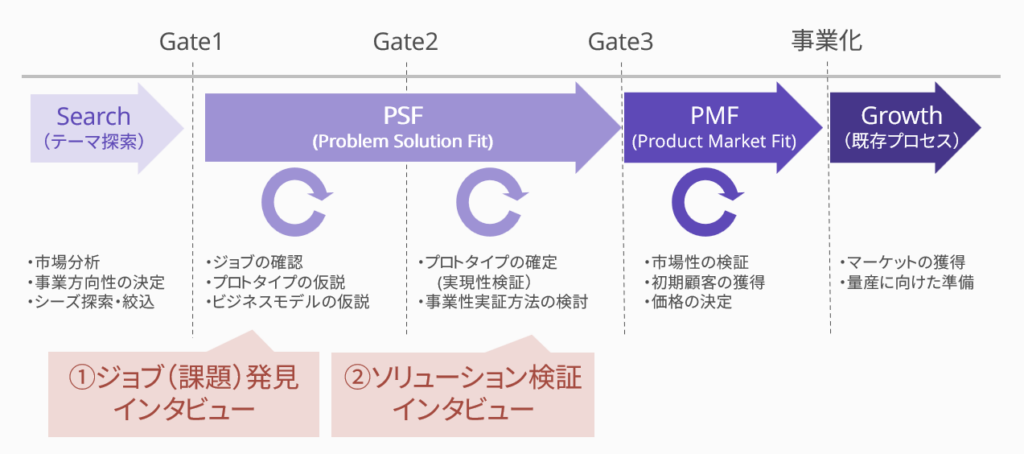 Gate1　Gate2　Gate3　事業化

Search
(テーマ探索)

PSF
(Problem Solution Fit)

PMF
(Product Market Fit)

Growth
(既存プロセス)

・市場分析
・事業方向性の決定
・シーズ探索・絞込

・ジョブの確認
・プロトタイプの仮説
・ビジネスモデルの仮説

・プロトタイプの確定
(実現性検証)
・事業性実証方法の検討

・市場性の検証
・初期顧客の獲得
・価格の決定

・マーケットの獲得
・量産に向けた準備

①ジョブ(課題)発見
インタビュー

②ソリューション検証
インタビュー